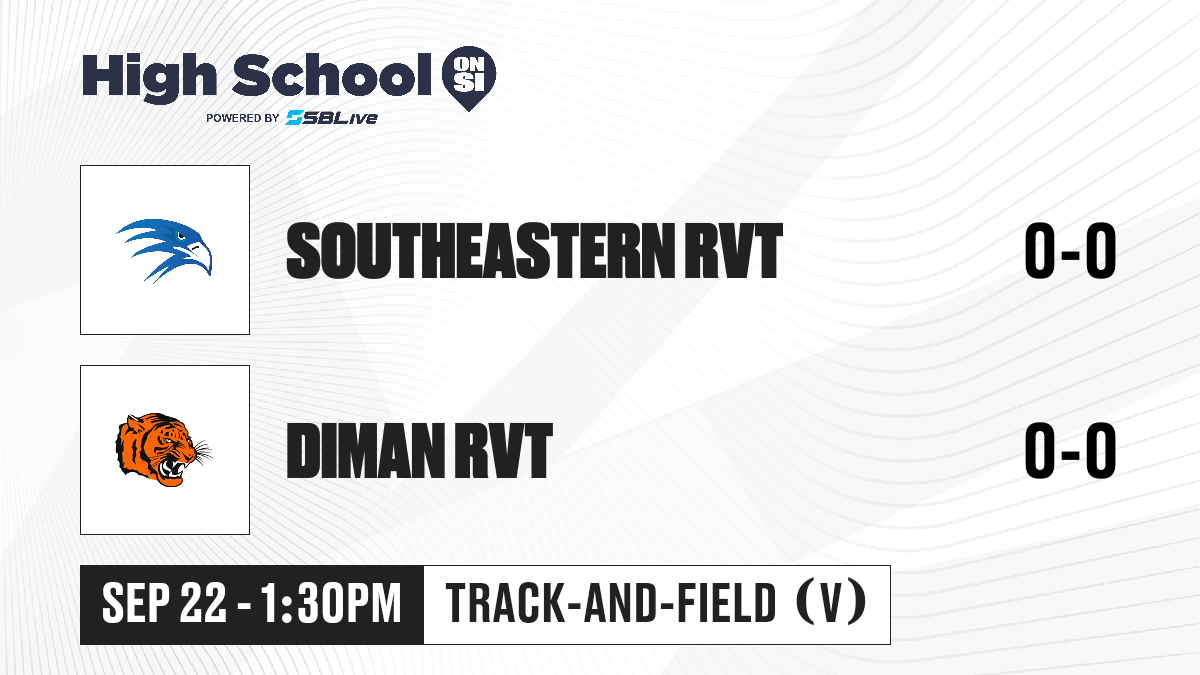 High School ON SI
POWERED BY SBLive

SOUTHEASTERN RVT
0-0

DIMAN RVT
0-0

SEP 22 - 1:30PM
TRACK-AND-FIELD (V)